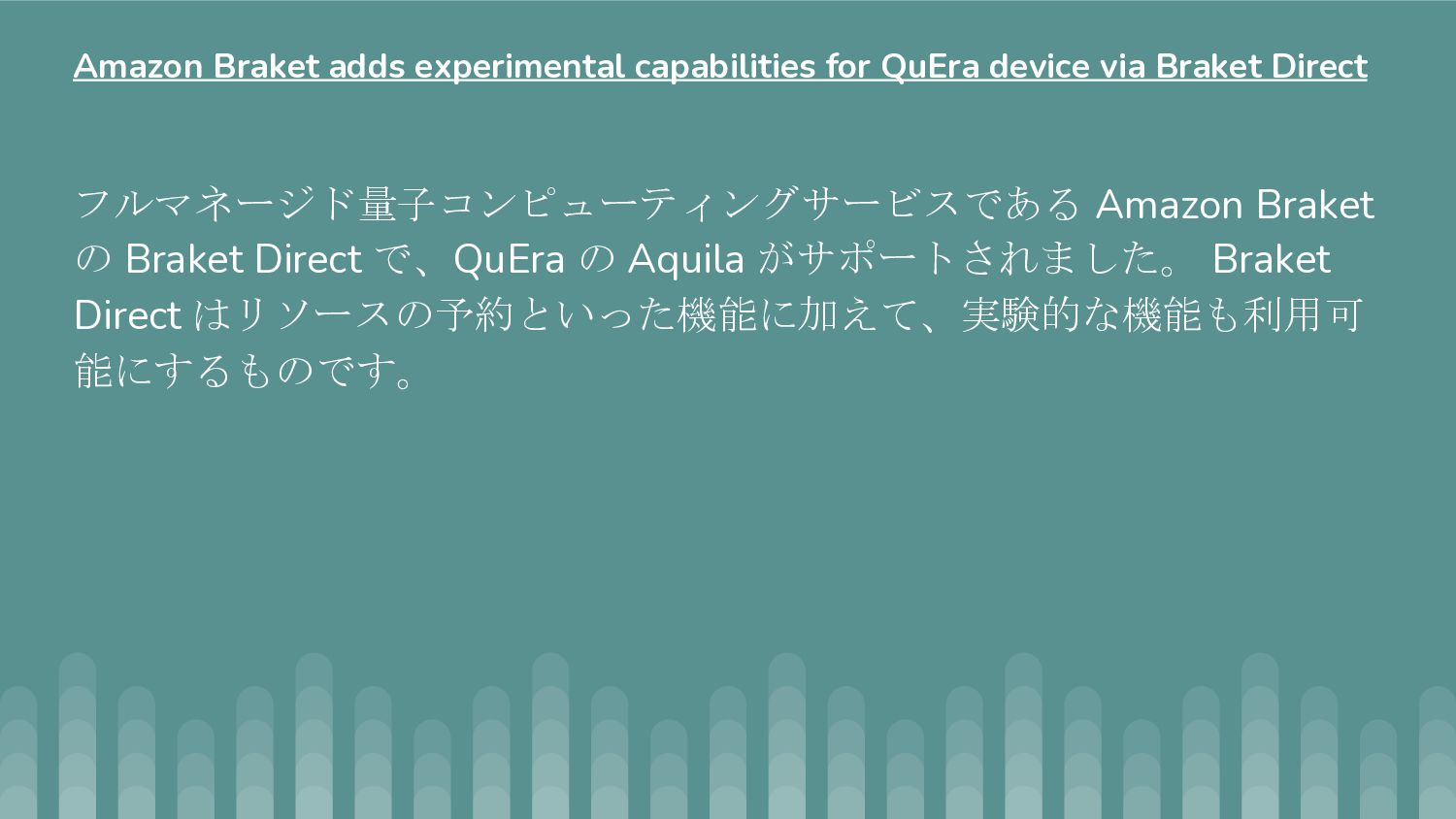 Amazon Braket adds experimental capabilities for QuEra device via Braket Direct

フルマネージド量子コンピューティングサービスである Amazon Braket の Braket Direct で、QuEra の Aquila がサポートされました。 Braket Direct はリソースの予約といった機能に加えて、実験的な機能も利用可能にするものです。